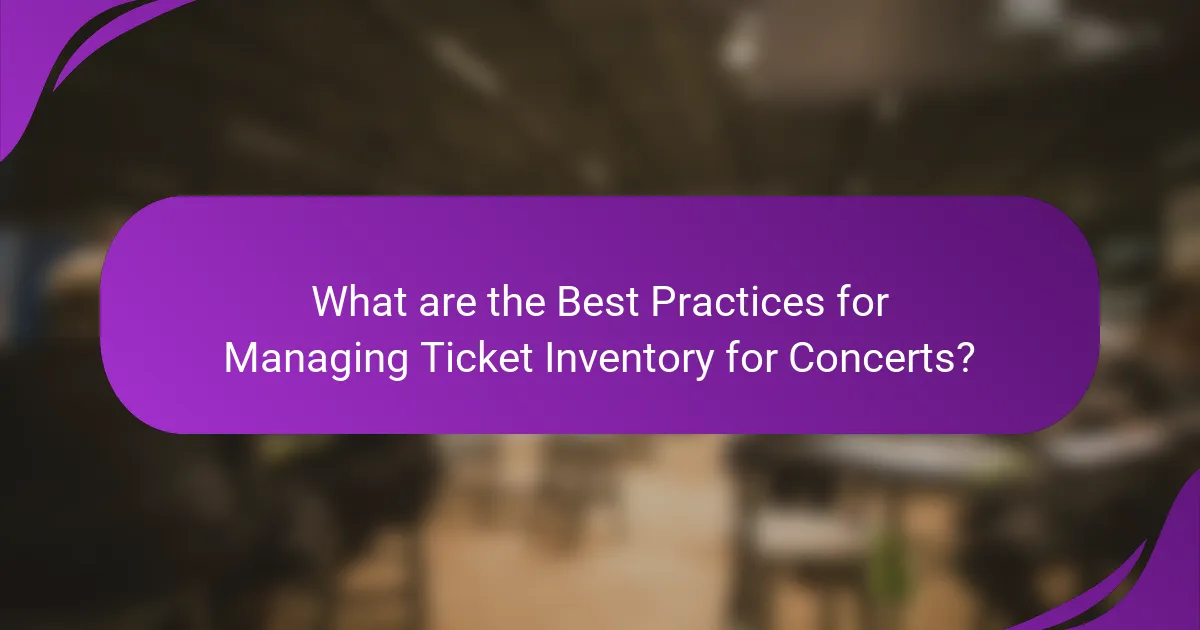 What are the Best Practices for Managing Ticket Inventory for Concerts?